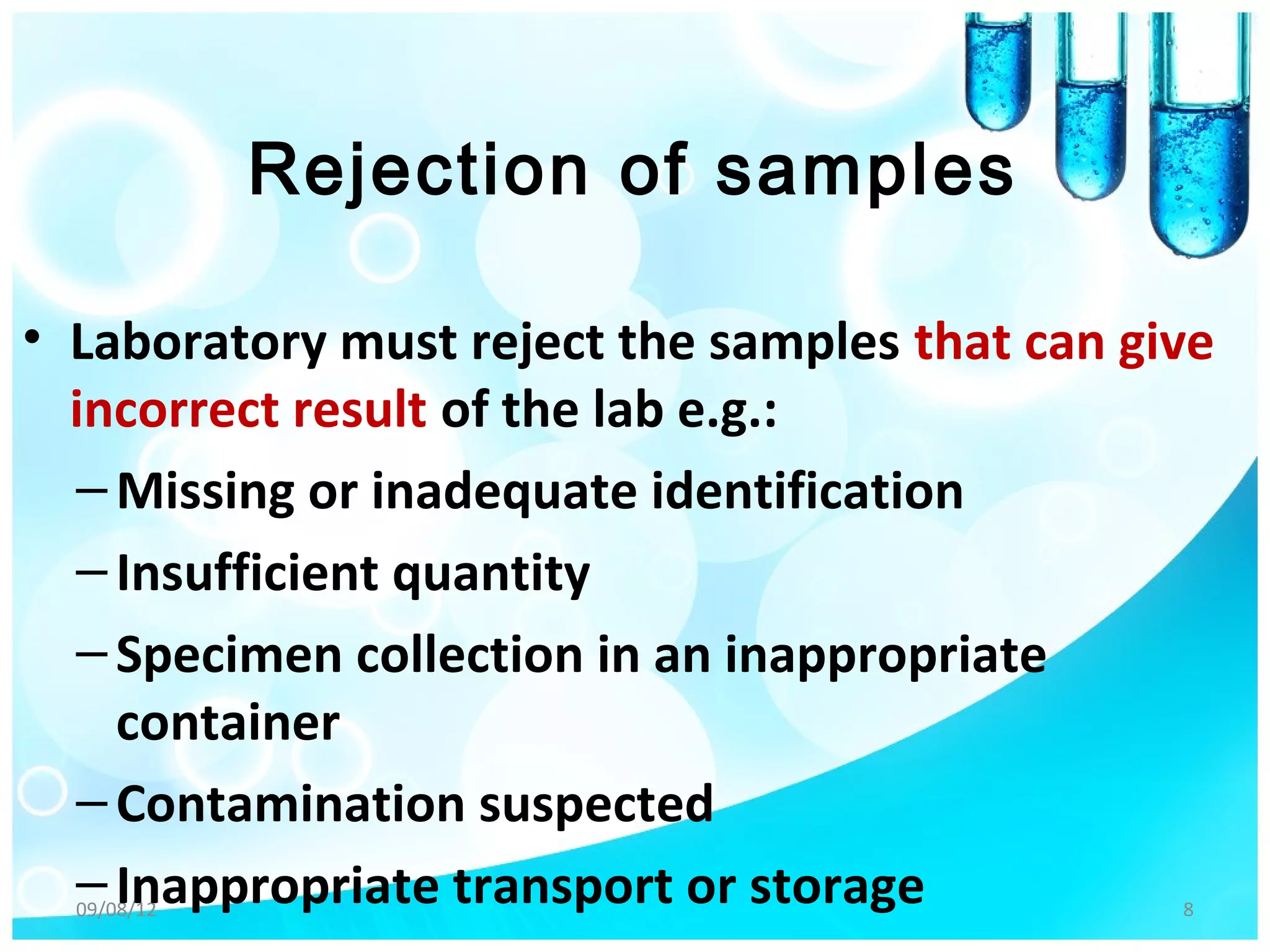 Rejection of samples

• Laboratory must reject the samples that can give incorrect result of the lab e.g.:
– Missing or inadequate identification
– Insufficient quantity
– Specimen collection in an inappropriate container
– Contamination suspected
– Inappropriate transport or storage

09/08/12

8